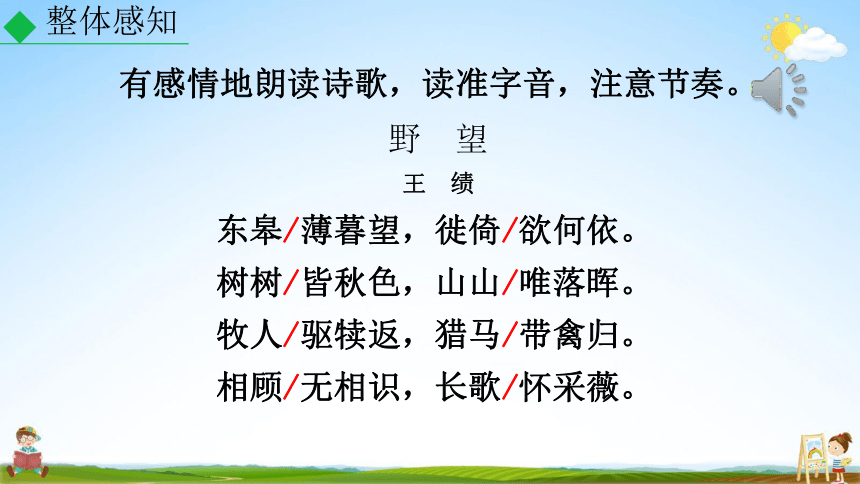 整体感知

有感情地朗读诗歌，读准字音，注意节奏。

野　望

王　绩

东皋/薄暮望，徙倚/欲何依。
树树/皆秋色，山山/唯落晖。
牧人/驱犊返，猎马/带禽归。
相顾/无相识，长歌/怀采薇。